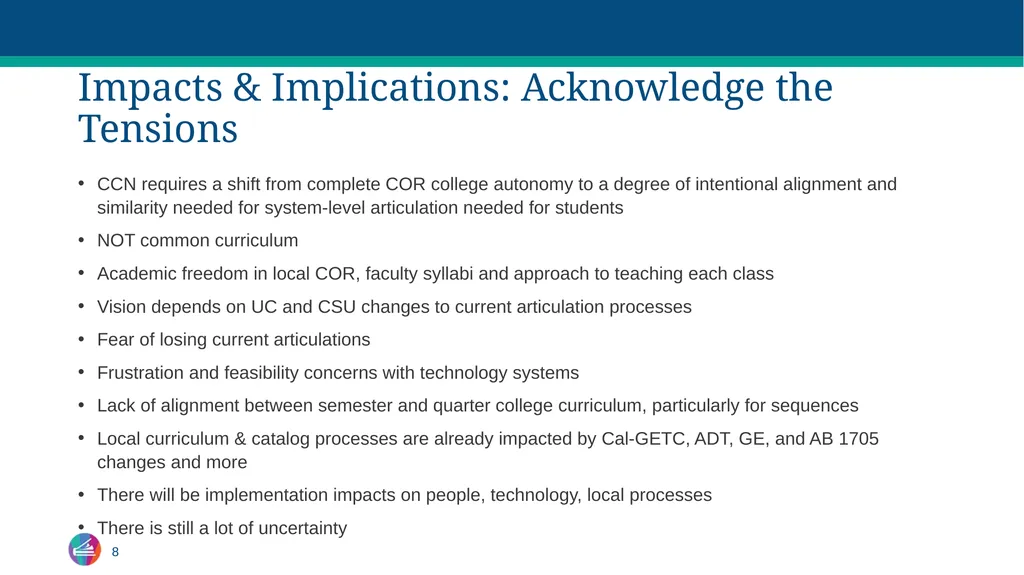 Impacts & Implications: Acknowledge the Tensions

• CCN requires a shift from complete COR college autonomy to a degree of intentional alignment and similarity needed for system-level articulation needed for students

• NOT common curriculum

• Academic freedom in local COR, faculty syllabi and approach to teaching each class

• Vision depends on UC and CSU changes to current articulation processes

• Fear of losing current articulations

• Frustration and feasibility concerns with technology systems

• Lack of alignment between semester and quarter college curriculum, particularly for sequences

• Local curriculum & catalog processes are already impacted by Cal-GETC, ADT, GE, and AB 1705 changes and more

• There will be implementation impacts on people, technology, local processes

• There is still a lot of uncertainty

8